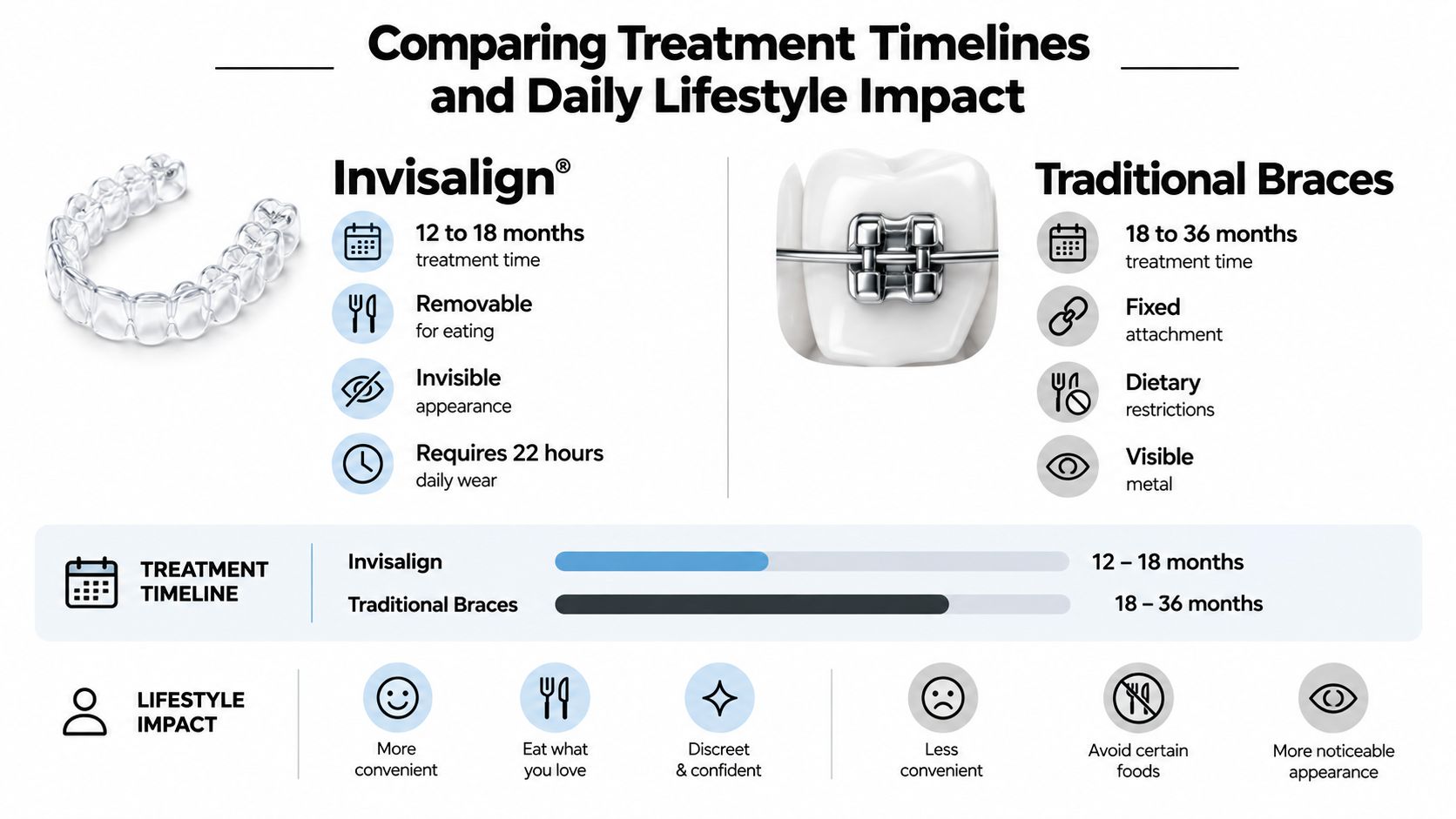 Comparing Treatment Timelines and Daily Lifestyle Impact

Invisalign®

12 to 18 months
treatment time

Removable
for eating

Invisible
appearance

Requires 22 hours
daily wear

Traditional Braces

18 to 36 months
treatment time

Fixed
attachment

Dietary
restrictions

Visible
metal

TREATMENT TIMELINE

Invisalign 12 – 18 months

Traditional Braces 18 – 36 months

LIFESTYLE IMPACT

More convenient

Eat what you love

Discreet & confident

Less convenient

Avoid certain foods

More noticeable appearance